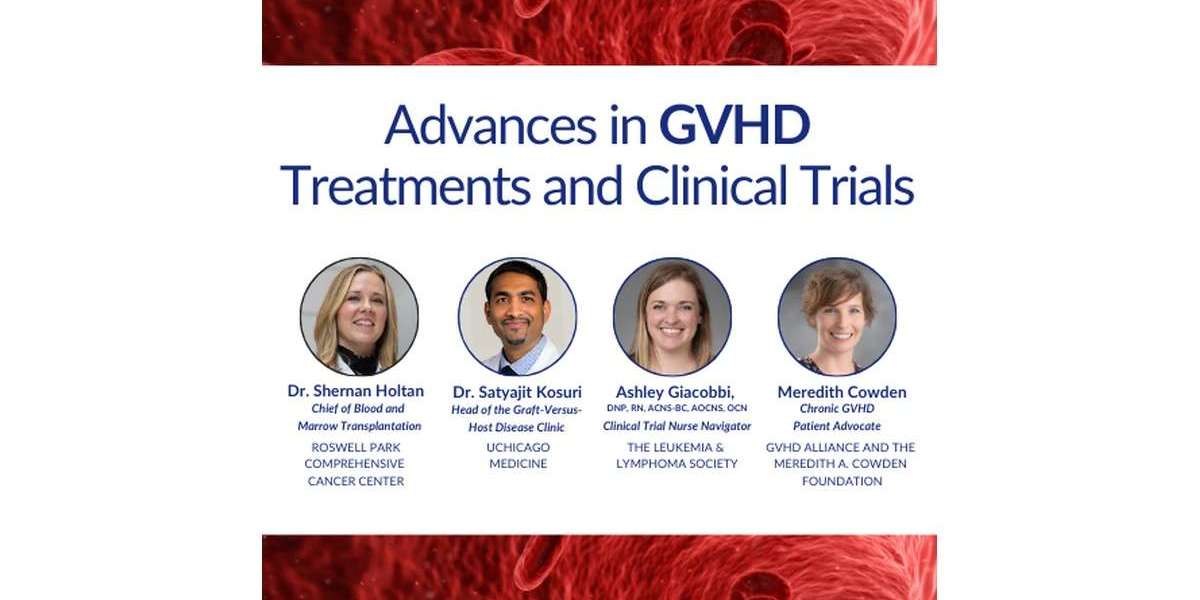 Advances in GVHD Treatments and Clinical Trials

Dr. Shernan Holtan
Chief of Blood and Marrow Transplantation
ROSWELL PARK COMPREHENSIVE CANCER CENTER

Dr. Satyajit Kosuri
Head of the Graft-Versus-Host Disease Clinic
UCHICAGO MEDICINE

Ashley Giacobbi,
DNP, RN, ACNS-BC, AOCNS, OCN
Clinical Trial Nurse Navigator
THE LEUKEMIA & LYMPHOMA SOCIETY

Meredith Cowden
Chronic GVHD Patient Advocate
GVHD ALLIANCE AND THE MEREDITH A. COWDEN FOUNDATION